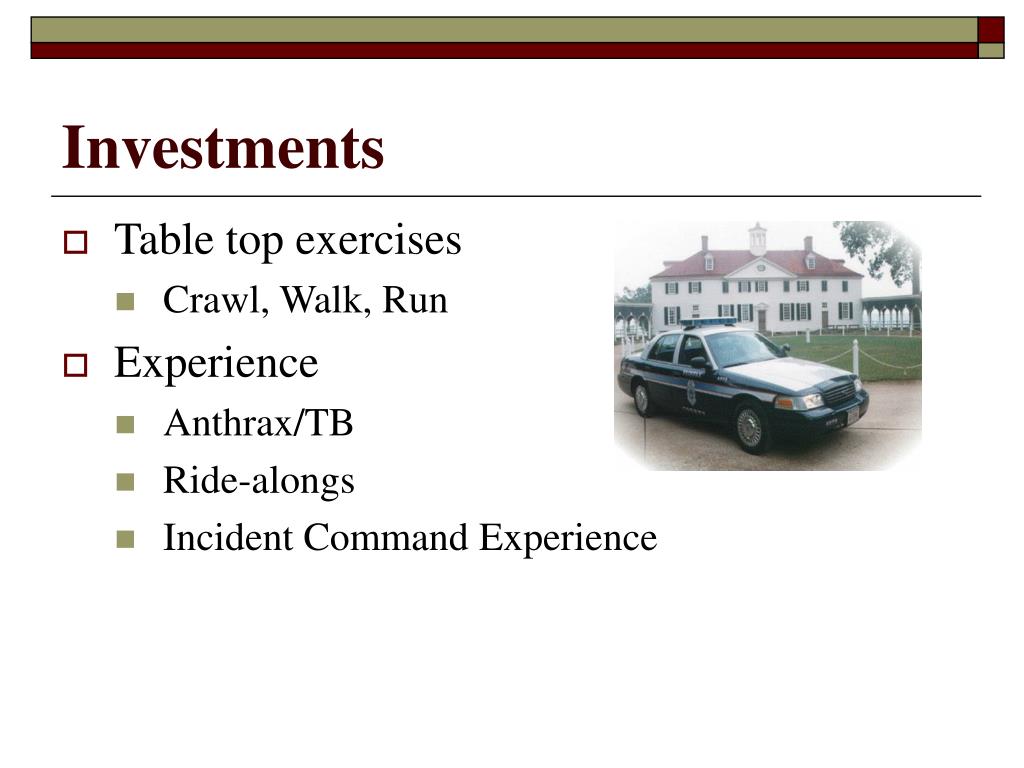 Investments

Table top exercises
Crawl, Walk, Run

Experience
Anthrax/TB
Ride-alongs
Incident Command Experience